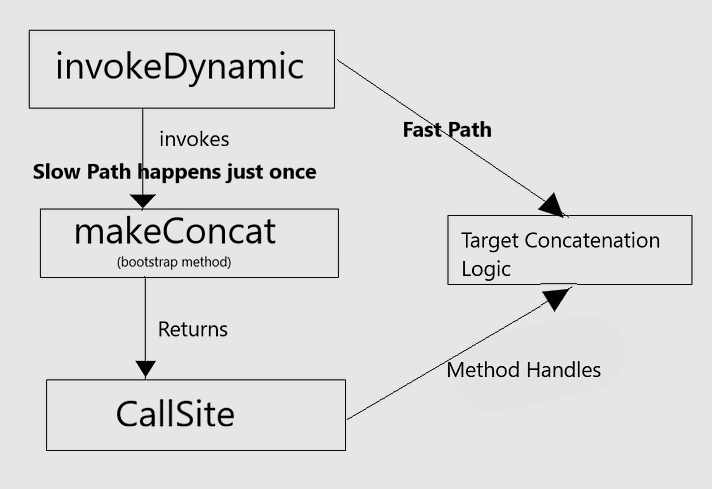 invokeDynamic

invokes

Slow Path happens just once

Fast Path

makeConcat
(bootstrap method)

Target Concatenation Logic

Returns

Method Handles

CallSite